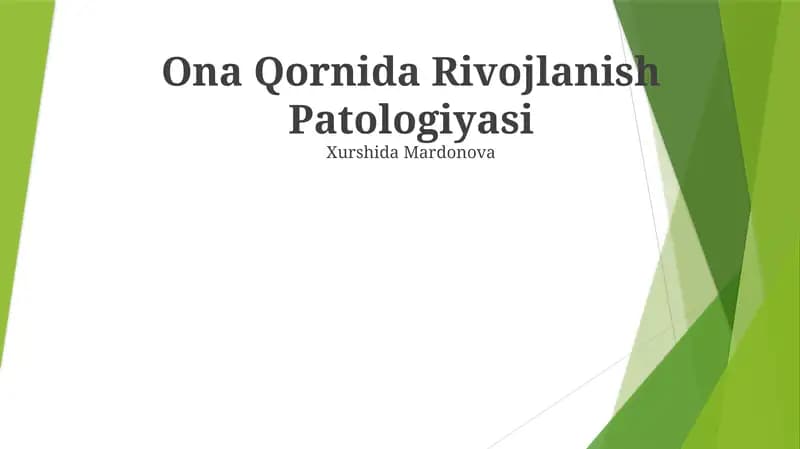 Ona Qornida Rivojlanish Patologiyasi
Xurshida Mardonova